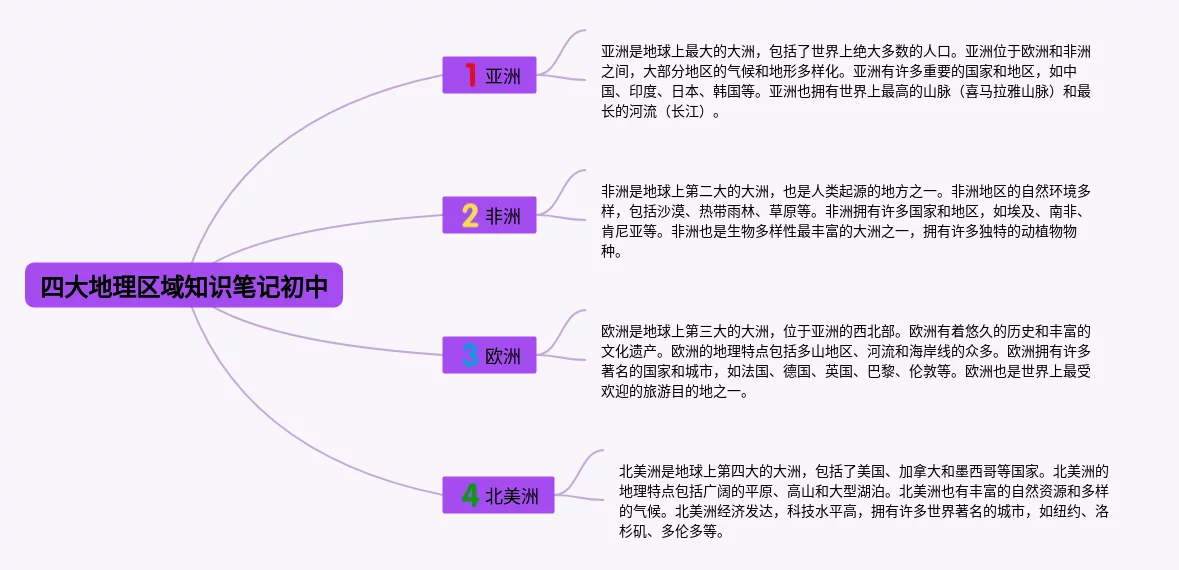 四大地理区域知识笔记初中

1 亚洲

亚洲是地球上最大的大洲，包括了世界上绝大多数的人口。亚洲位于欧洲和非洲之间，大部分地区的气候和地形多样化。亚洲有许多重要的国家和地区，如中国、印度、日本、韩国等。亚洲也拥有世界上最高的山脉（喜马拉雅山脉）和最长的河流（长江）。

2 非洲

非洲是地球上第二大的大洲，也是人类起源的地方之一。非洲地区的自然环境多样，包括沙漠、热带雨林、草原等。非洲拥有许多国家和地区，如埃及、南非、肯尼亚等。非洲也是生物多样性最丰富的大洲之一，拥有许多独特的动植物物种。

3 欧洲

欧洲是地球上第三大的大洲，位于亚洲的西北部。欧洲有着悠久的历史和丰富的文化遗产。欧洲的地理特点包括多山地区、河流和海岸线的众多。欧洲拥有许多著名的国家和城市，如法国、德国、英国、巴黎、伦敦等。欧洲也是世界上最受欢迎的旅游目的地之一。

4 北美洲

北美洲是地球上第四大的大洲，包括了美国、加拿大和墨西哥等国家。北美洲的地理特点包括广阔的平原、高山和大型湖泊。北美洲也有丰富的自然资源和多样的气候。北美洲经济发达，科技水平高，拥有许多世界著名的城市，如纽约、洛杉矶、多伦多等。